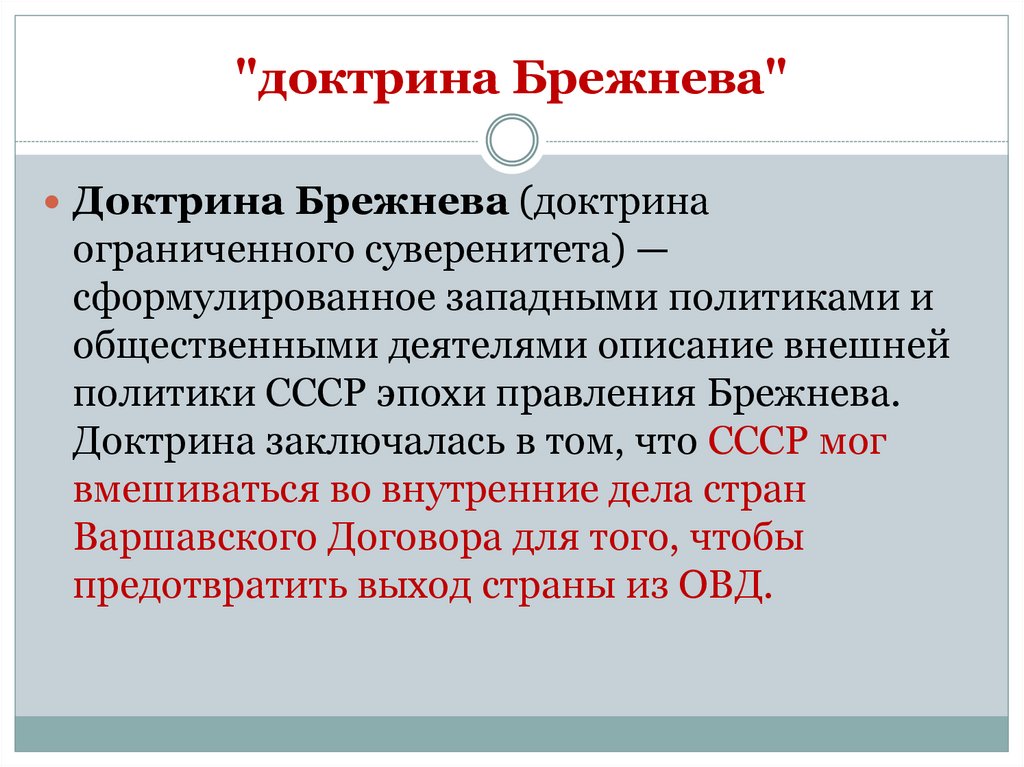 "доктрина Брежнева"

Доктрина Брежнева (доктрина ограниченного суверенитета) — сформулированное западными политиками и общественными деятелями описание внешней политики СССР эпохи правления Брежнева. Доктрина заключалась в том, что СССР мог вмешиваться во внутренние дела стран Варшавского Договора для того, чтобы предотвратить выход страны из ОВД.